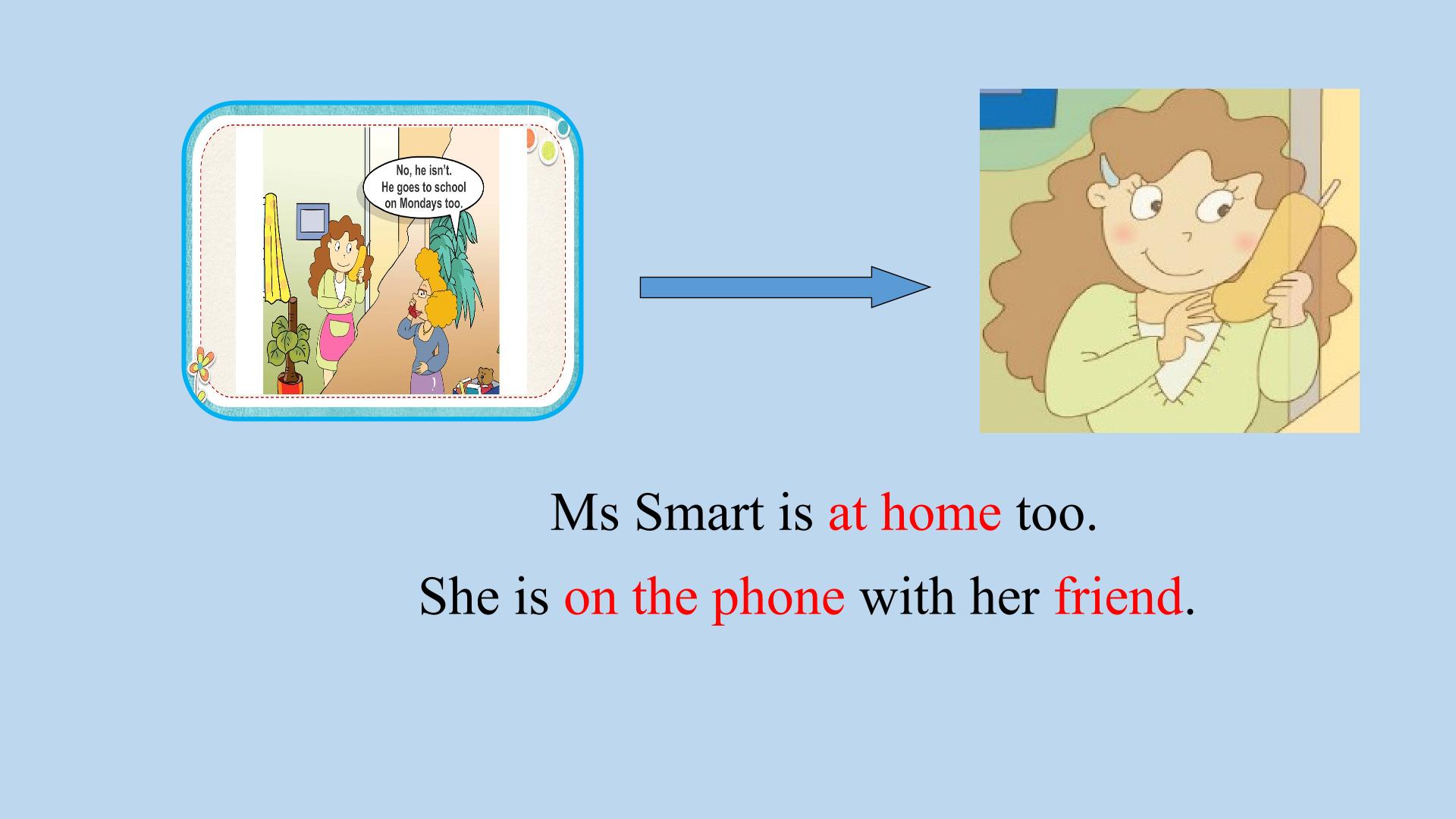 No, he isn't.
He goes to school
on Mondays too.

Ms Smart is at home too.

She is on the phone with her friend.